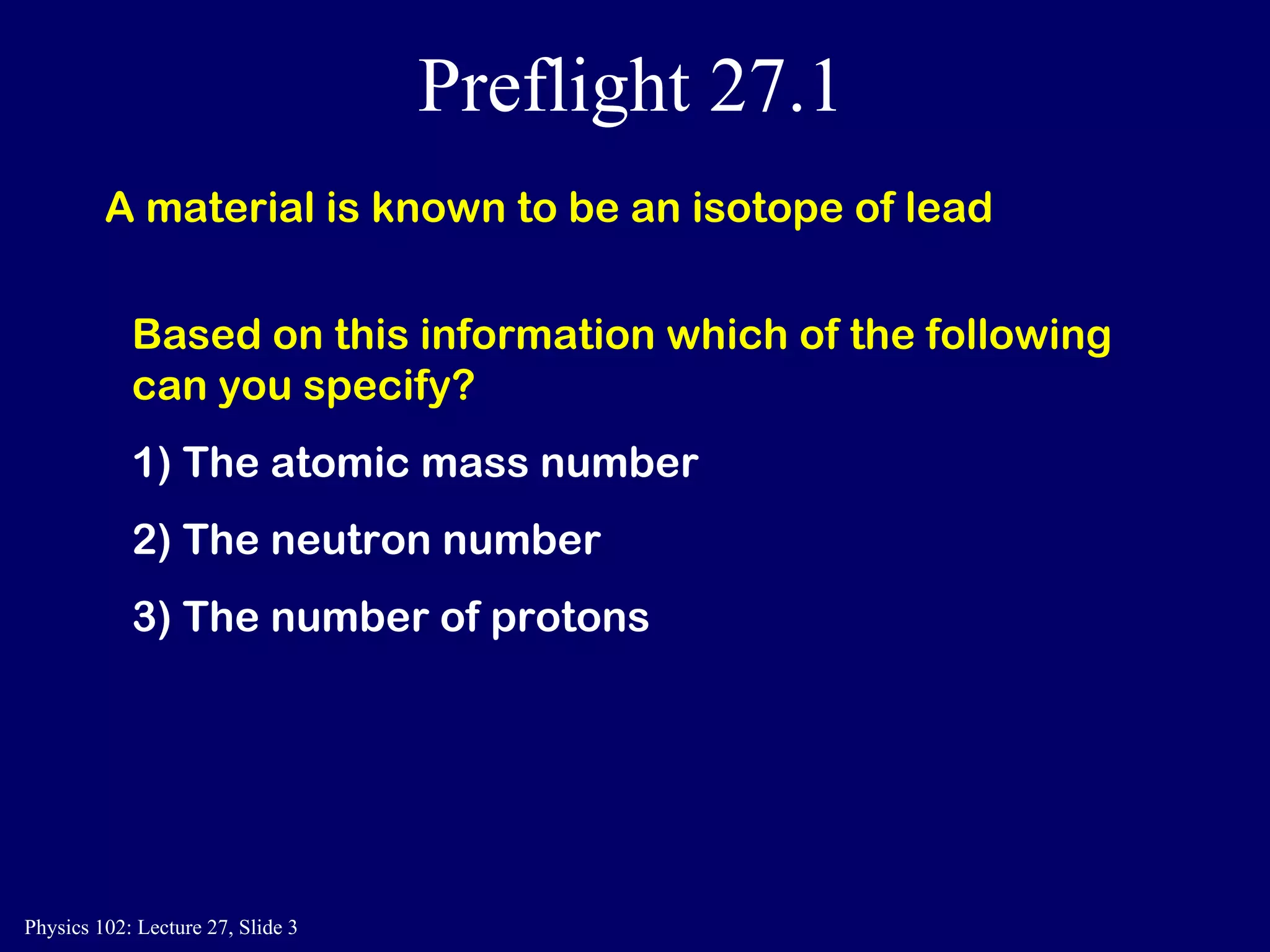 Preflight 27.1

A material is known to be an isotope of lead

Based on this information which of the following can you specify?

1) The atomic mass number

2) The neutron number

3) The number of protons

Physics 102: Lecture 27, Slide 3